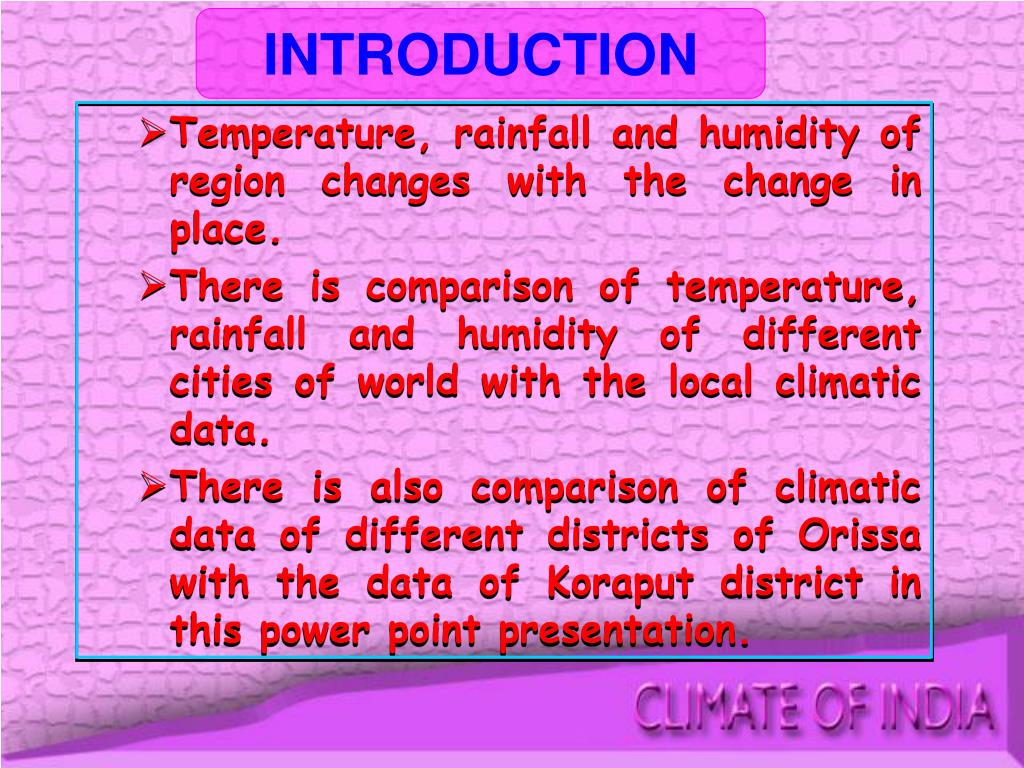 INTRODUCTION

➢Temperature, rainfall and humidity of region changes with the change in place.

➢There is comparison of temperature, rainfall and humidity of different cities of world with the local climatic data.

➢There is also comparison of climatic data of different districts of Orissa with the data of Koraput district in this power point presentation.

CLIMATE OF INDIA